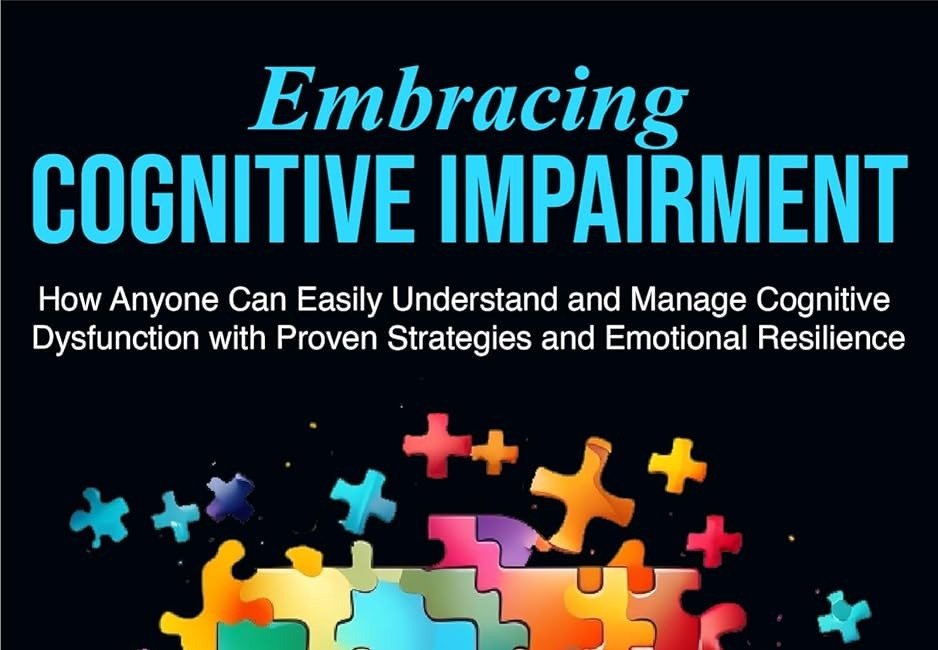 Embracing
COGNITIVE IMPAIRMENT

How Anyone Can Easily Understand and Manage Cognitive Dysfunction with Proven Strategies and Emotional Resilience